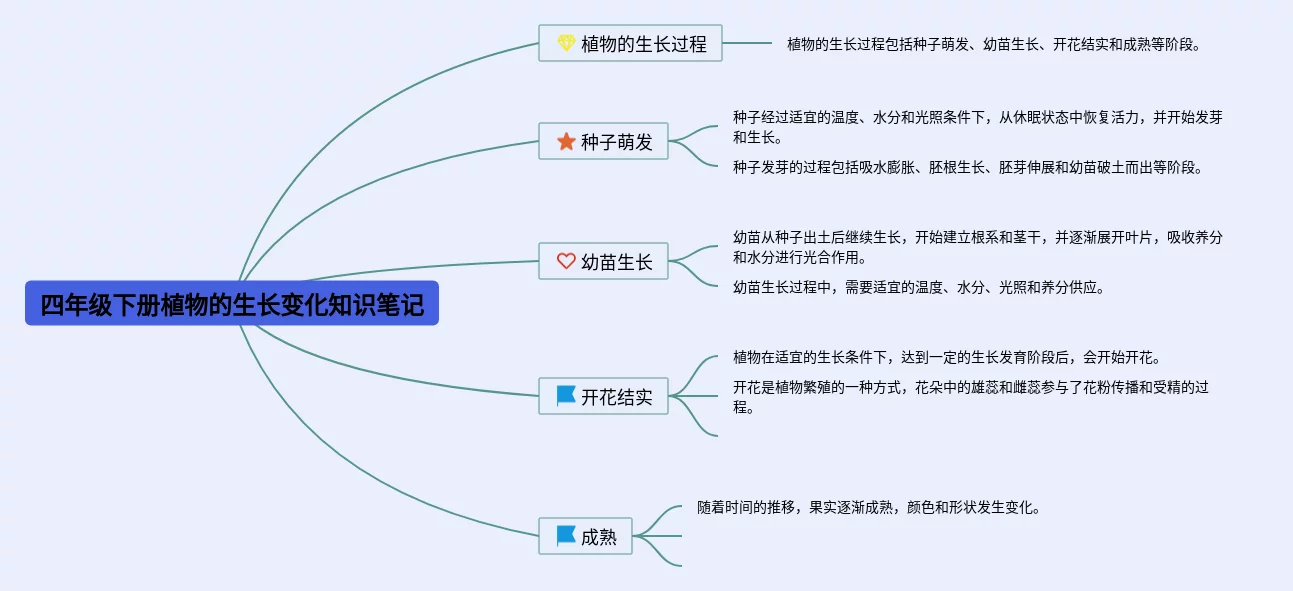 四年级下册植物的生长变化知识笔记

植物的生长过程

植物的生长过程包括种子萌发、幼苗生长、开花结实和成熟等阶段。

种子萌发

种子经过适宜的温度、水分和光照条件下，从休眠状态中恢复活力，并开始发芽和生长。

种子发芽的过程包括吸水膨胀、胚根生长、胚芽伸展和幼苗破土而出等阶段。

幼苗生长

幼苗从种子出土后继续生长，开始建立根系和茎干，并逐渐展开叶片，吸收养分和水分进行光合作用。

幼苗生长过程中，需要适宜的温度、水分、光照和养分供应。

开花结实

植物在适宜的生长条件下，达到一定的生长发育阶段后，会开始开花。

开花是植物繁殖的一种方式，花朵中的雄蕊和雌蕊参与了花粉传播和受精的过程。

成熟

随着时间的推移，果实逐渐成熟，颜色和形状发生变化。